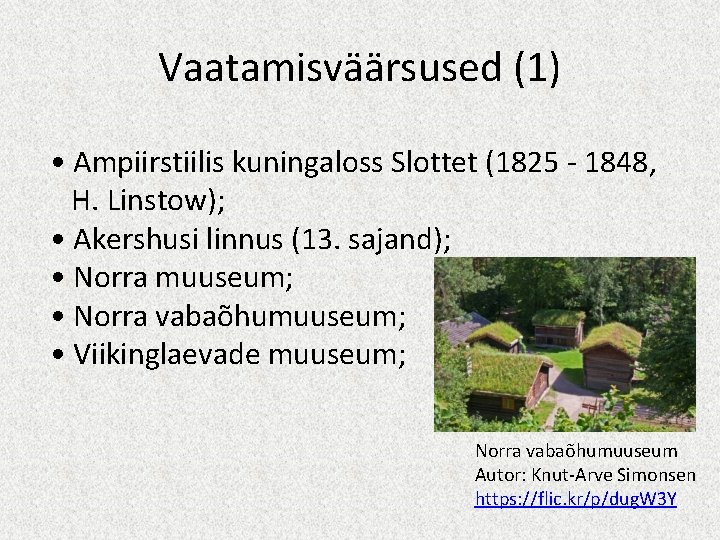 Vaatamisväärsused (1)

• Ampiirstiilis kuningaloss Slottet (1825 - 1848, H. Linstow);
• Akershusi linnus (13. sajand);
• Norra muuseum;
• Norra vabaõhumuuseum;
• Viikinglaevade muuseum;

Norra vabaõhumuuseum
Autor: Knut-Arve Simonsen
https://flic.kr/p/dugW3Y